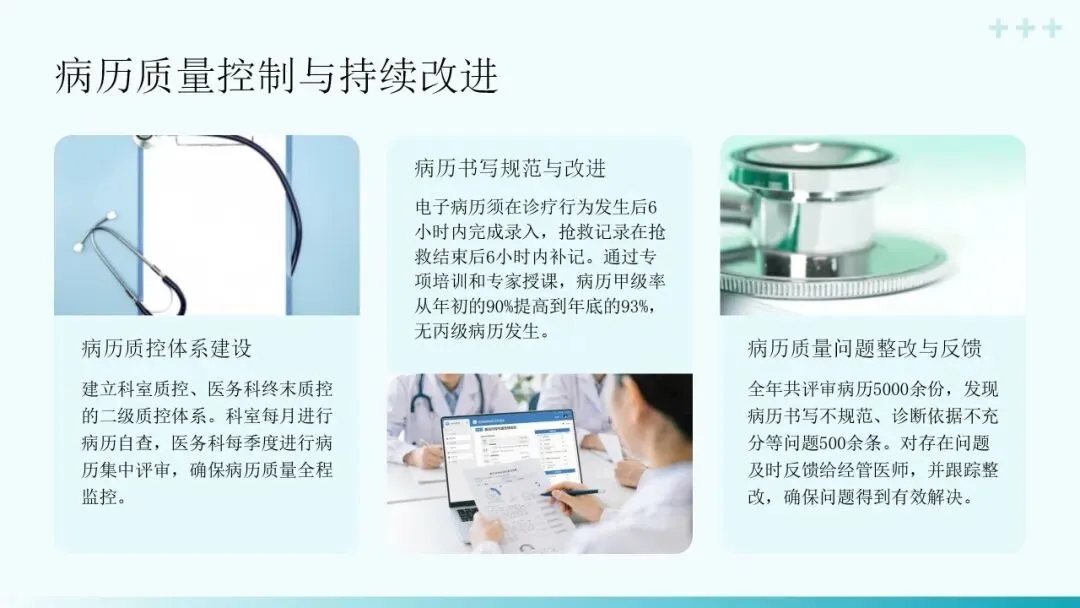 病历质量控制与持续改进

病历质控体系建设

建立科室质控、医务科终末质控的二级质控体系。科室每月进行病历自查，医务科每季度进行病历集中评审，确保病历质量全程监控。

病历书写规范与改进

电子病历须在诊疗行为发生后6小时内完成录入，抢救记录在抢救结束后6小时内补记。通过专项培训和专家授课，病历甲级率从年初的90%提高到年底的93%，无丙级病历发生。

病历质量问题整改与反馈

全年共评审病历5000余份，发现病历书写不规范、诊断依据不充分等问题500余条。对存在问题及时反馈给经管医师，并跟踪整改，确保问题得到有效解决。